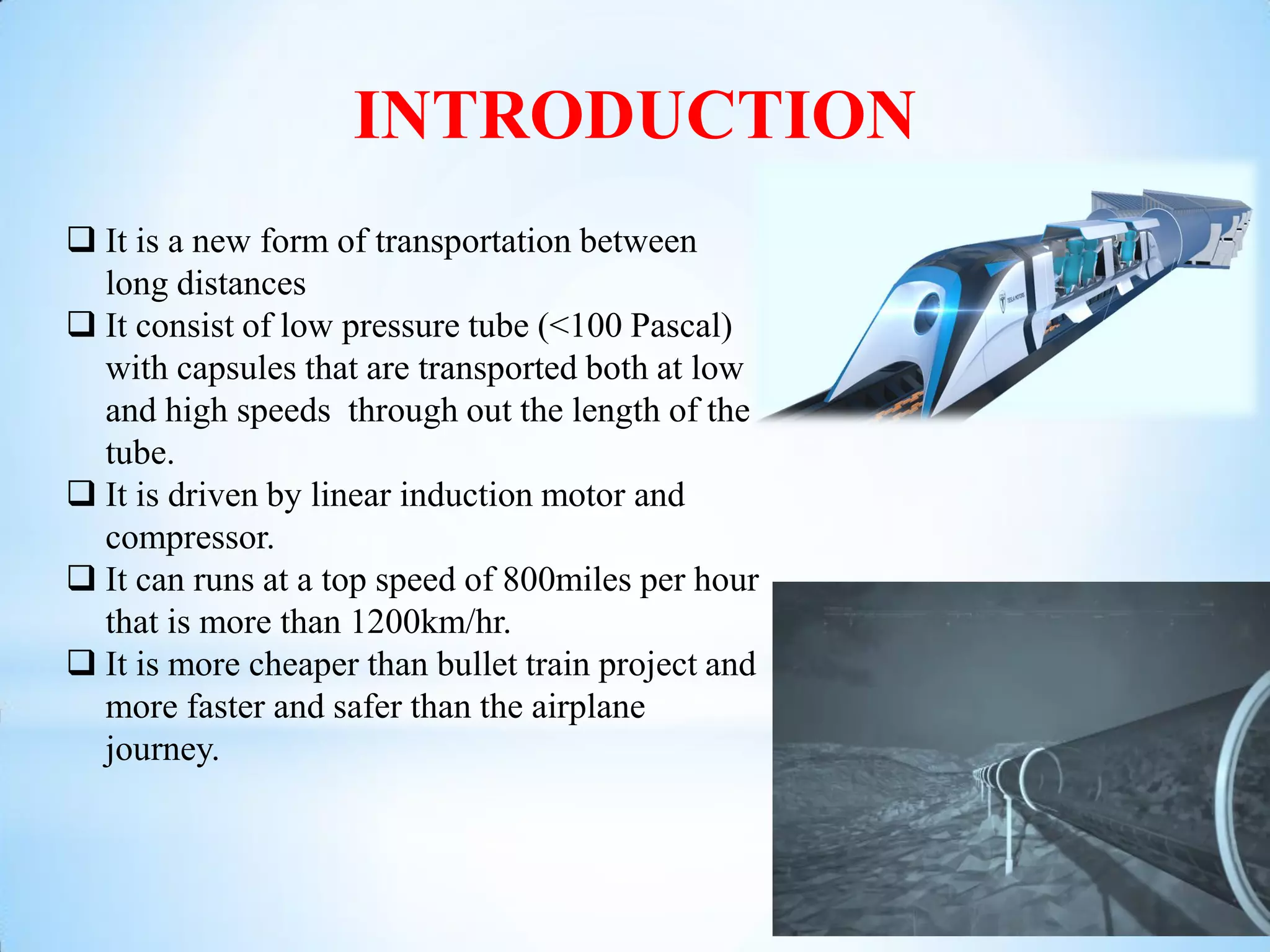 INTRODUCTION

❑ It is a new form of transportation between long distances

❑ It consist of low pressure tube (<100 Pascal) with capsules that are transported both at low and high speeds  through out the length of the tube.

❑ It is driven by linear induction motor and compressor.

❑ It can runs at a top speed of 800miles per hour that is more than 1200km/hr.

❑ It is more cheaper than bullet train project and more faster and safer than the airplane journey.

TESLA MOTORS